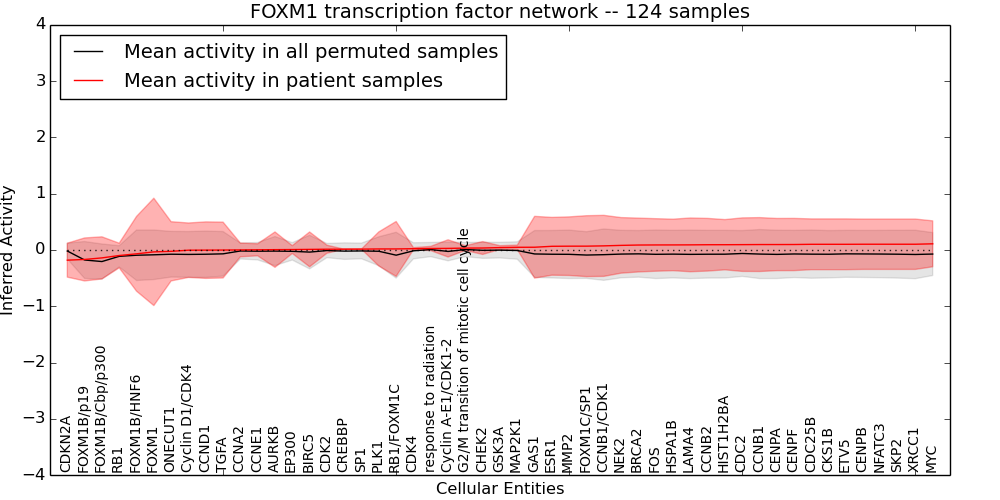 FOXM1 transcription factor network -- 124 samples

Mean activity in all permuted samples
Mean activity in patient samples

Inferred Activity

4
3
2
1
0
−1
−2
−3
−4

CDKN2A
FOXM1B/p19
FOXM1B/Cbp/p300
RB1
FOXM1B/HNF6
FOXM1
ONECUT1
Cyclin D1/CDK4
CCND1
TGFA
CCNA2
CCNE1
AURKB
EP300
BIRC5
CDK2
CREBBP
SP1
PLK1
RB1/FOXM1C
CDK4
response to radiation
Cyclin A-E1/CDK1-2
G2/M transition of mitotic cell cycle
CHEK2
GSK3A
MAP2K1
GAS1
ESR1
MMP2
FOXM1C/SP1
CCNB1/CDK1
NEK2
BRCA2
FOS
HSPA1B
LAMA4
CCNB2
HIST1H2BA
CDC2
CCNB1
CENPA
CENPF
CDC25B
CKS1B
ETV5
CENPB
NFATC3
SKP2
XRCC1
MYC

Cellular Entities